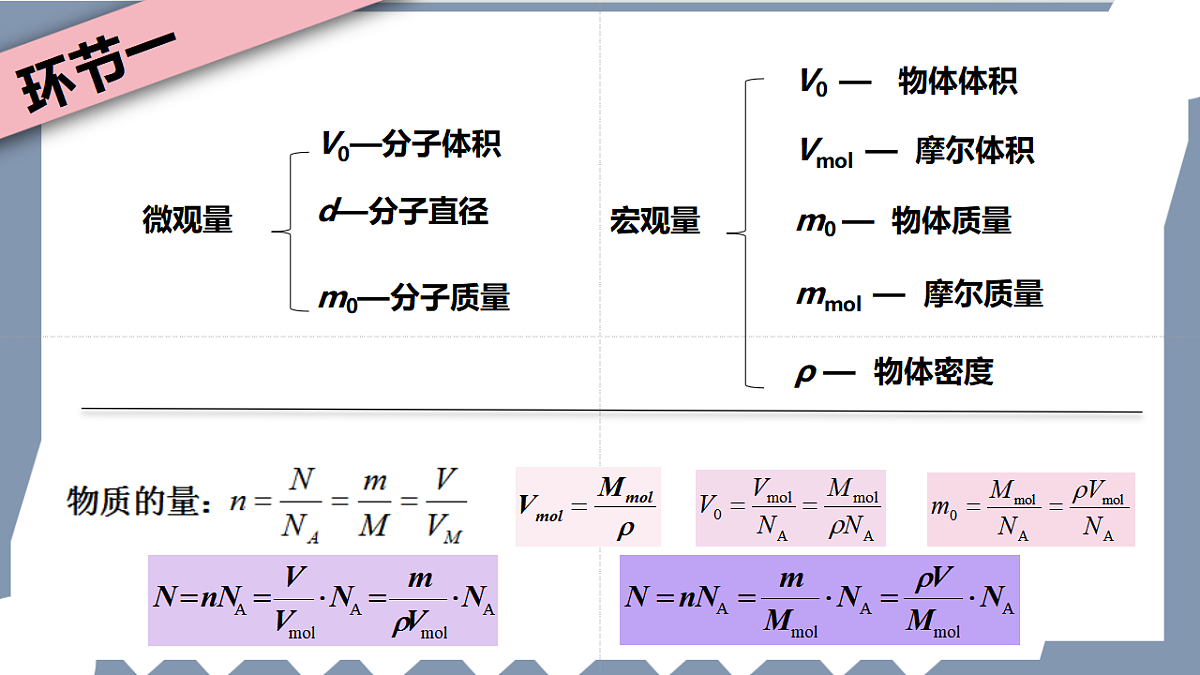 环节一

微观量
$V_0$—分子体积
$d$—分子直径
$m_0$—分子质量

宏观量
$V_0$ — 物体体积
$V_{mol}$ — 摩尔体积
$m_0$ — 物体质量
$m_{mol}$ — 摩尔质量
$\rho$ — 物体密度

物质的量：$n=\frac{N}{N_A}=\frac{m}{M}=\frac{V}{V_M}$

$V_{mol}=\frac{M_{mol}}{\rho}$

$V_0=\frac{V_{mol}}{N_A}=\frac{M_{mol}}{\rho N_A}$

$m_0=\frac{M_{mol}}{N_A}=\frac{\rho V_{mol}}{N_A}$

$N=nN_A=\frac{V}{V_{mol}}\cdot N_A=\frac{m}{\rho V_{mol}}\cdot N_A$

$N=nN_A=\frac{m}{M_{mol}}\cdot N_A=\frac{\rho V}{M_{mol}}\cdot N_A$